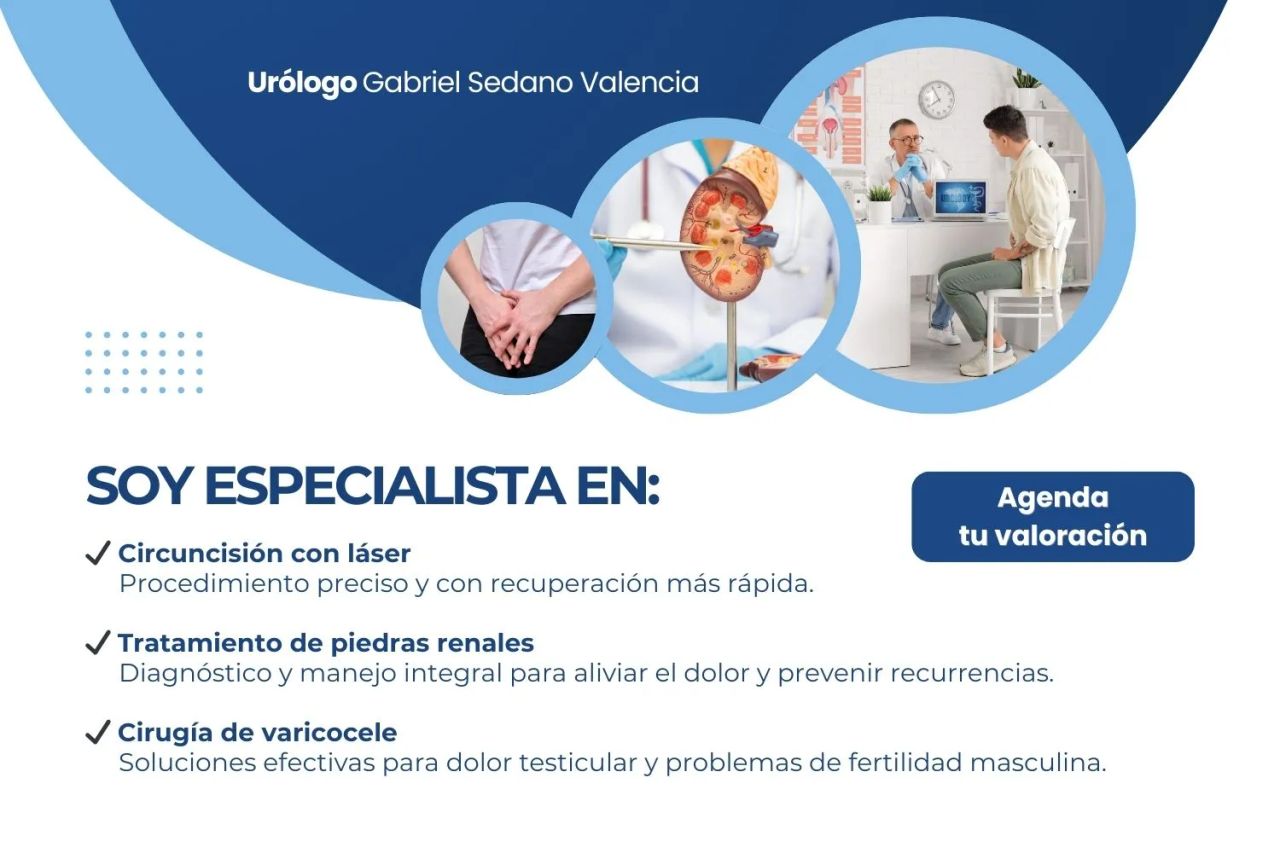 Urólogo Gabriel Sedano Valencia

SOY ESPECIALISTA EN:

Agenda tu valoración

✓ Circuncisión con láser
Procedimiento preciso y con recuperación más rápida.

✓ Tratamiento de piedras renales
Diagnóstico y manejo integral para aliviar el dolor y prevenir recurrencias.

✓ Cirugía de varicocele
Soluciones efectivas para dolor testicular y problemas de fertilidad masculina.